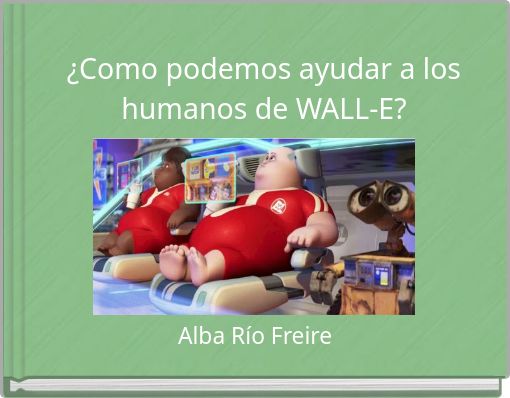 ¿Como podemos ayudar a los humanos de WALL-E?

Alba Río Freire